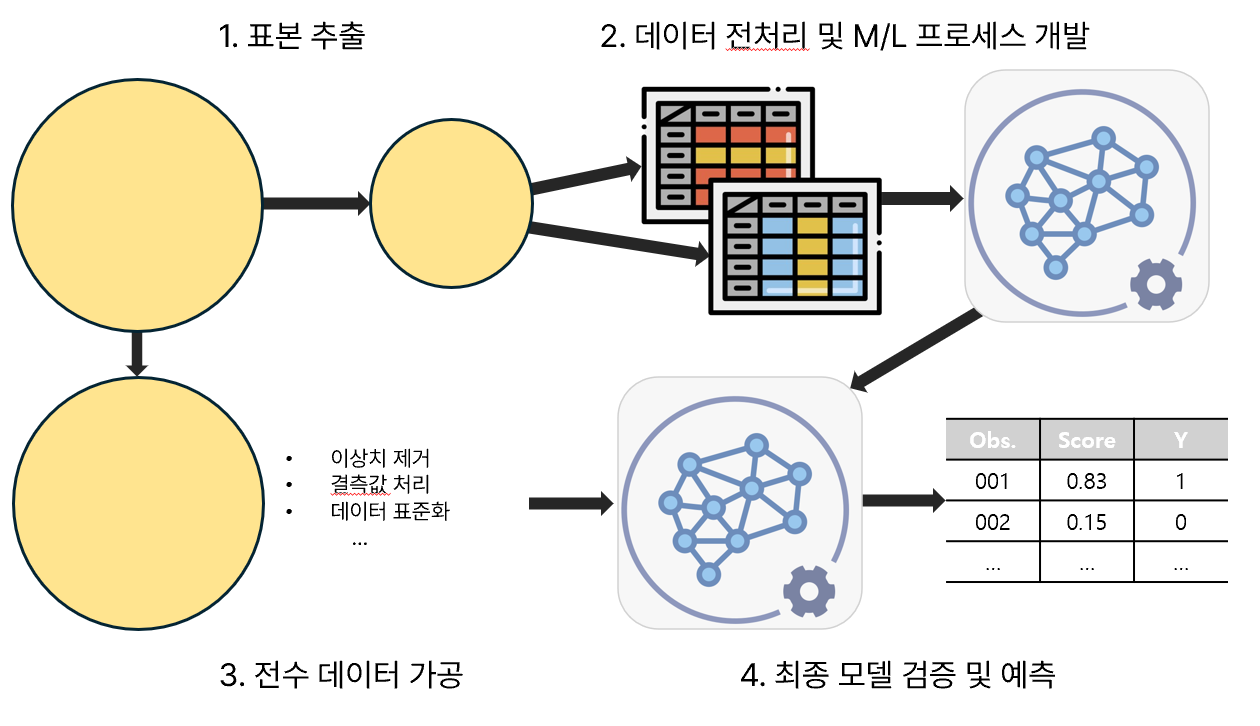 1. 표본 추출

2. 데이터 전처리 및 M/L 프로세스 개발

- 이상치 제거
- 결측값 처리
- 데이터 표준화

...

| Obs. | Score | Y |
|---|---|---|
| 001 | 0.83 | 1 |
| 002 | 0.15 | 0 |
| ... | ... | ... |

3. 전수 데이터 가공

4. 최종 모델 검증 및 예측